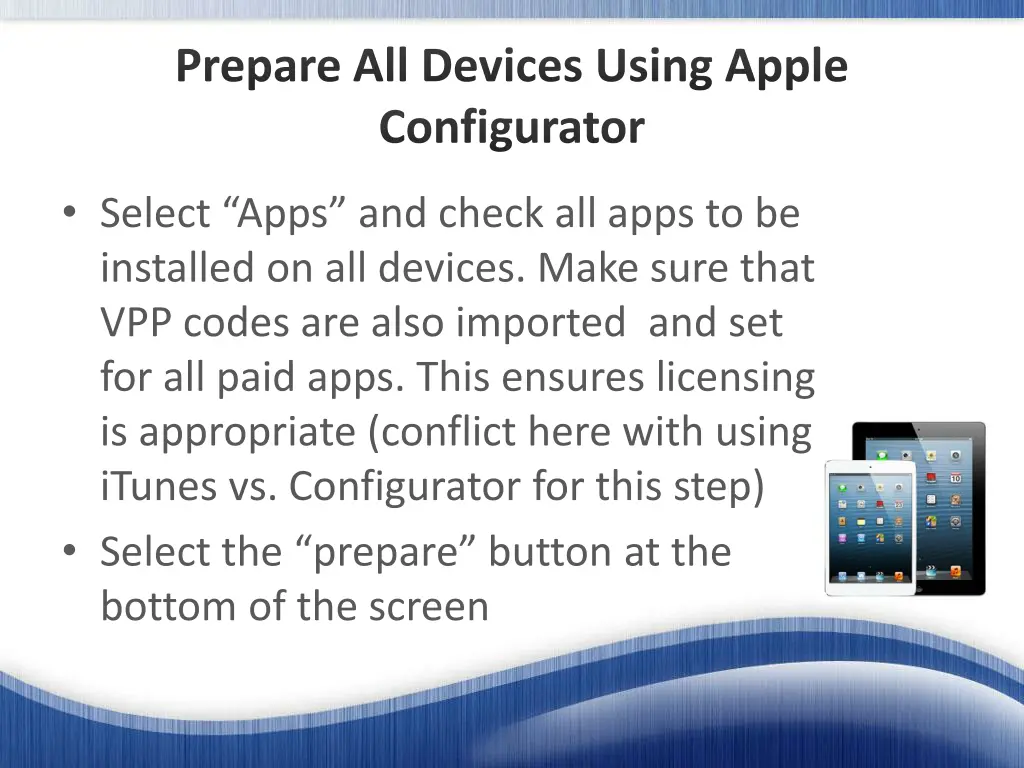 Prepare All Devices Using Apple Configurator

• Select “Apps” and check all apps to be installed on all devices. Make sure that VPP codes are also imported  and set for all paid apps. This ensures licensing is appropriate (conflict here with using iTunes vs. Configurator for this step)
• Select the “prepare” button at the bottom of the screen